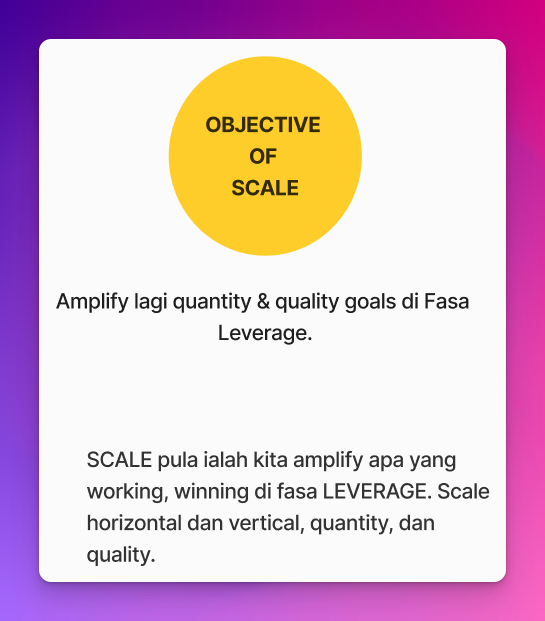 OBJECTIVE
OF
SCALE

Amplify lagi quantity & quality goals di Fasa Leverage.

SCALE pula ialah kita amplify apa yang working, winning di fasa LEVERAGE. Scale horizontal dan vertical, quantity, dan quality.